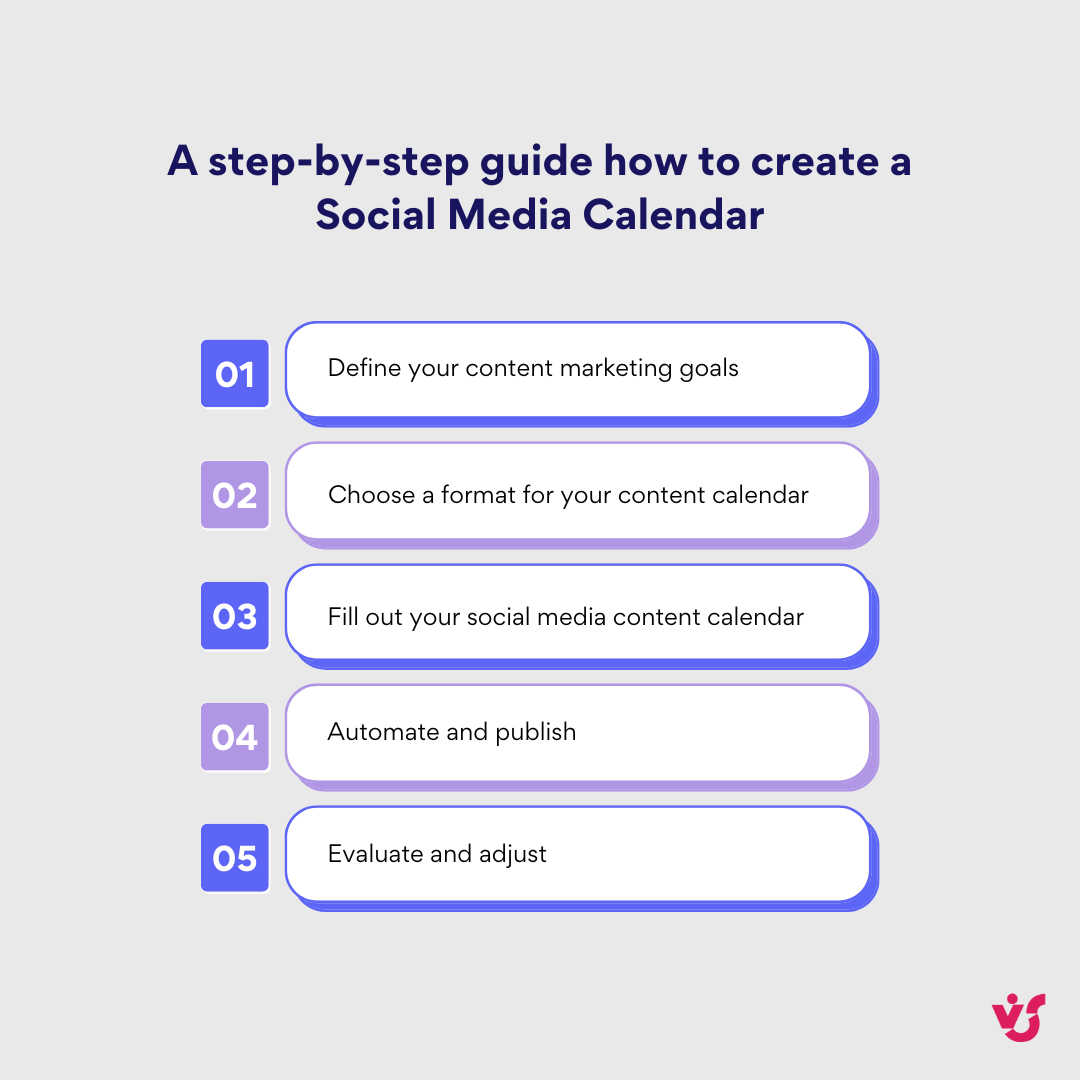 A step-by-step guide how to create a Social Media Calendar

01 Define your content marketing goals

02 Choose a format for your content calendar

03 Fill out your social media content calendar

04 Automate and publish

05 Evaluate and adjust